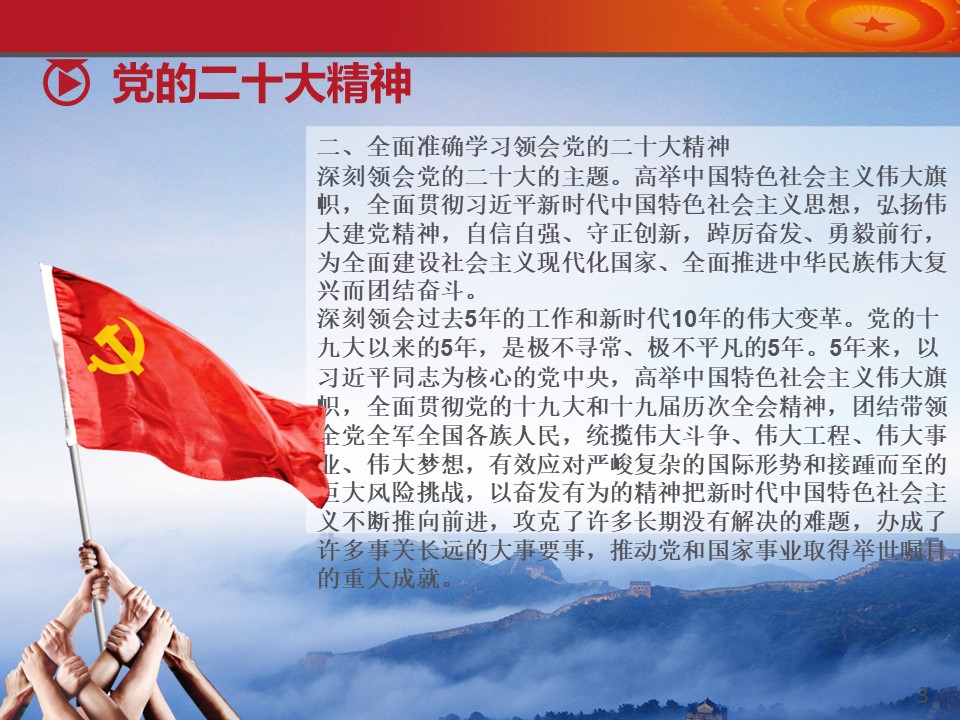 党的二十大精神

二、全面准确学习领会党的二十大精神
深刻领会党的二十大的主题。高举中国特色社会主义伟大旗帜，全面贯彻习近平新时代中国特色社会主义思想，弘扬伟大建党精神，自信自强、守正创新，踔厉奋发、勇毅前行，为全面建设社会主义现代化国家、全面推进中华民族伟大复兴而团结奋斗。
深刻领会过去5年的工作和新时代10年的伟大变革。党的十九大以来的5年，是极不寻常、极不平凡的5年。5年来，以习近平同志为核心的党中央，高举中国特色社会主义伟大旗帜，全面贯彻党的十九大和十九届历次全会精神，团结带领全党全军全国各族人民，统揽伟大斗争、伟大工程、伟大事业、伟大梦想，有效应对严峻复杂的国际形势和接踵而至的巨大风险挑战，以奋发有为的精神把新时代中国特色社会主义不断推向前进，攻克了许多长期没有解决的难题，办成了许多事关长远的大事要事，推动党和国家事业取得举世瞩目的重大成就。

3